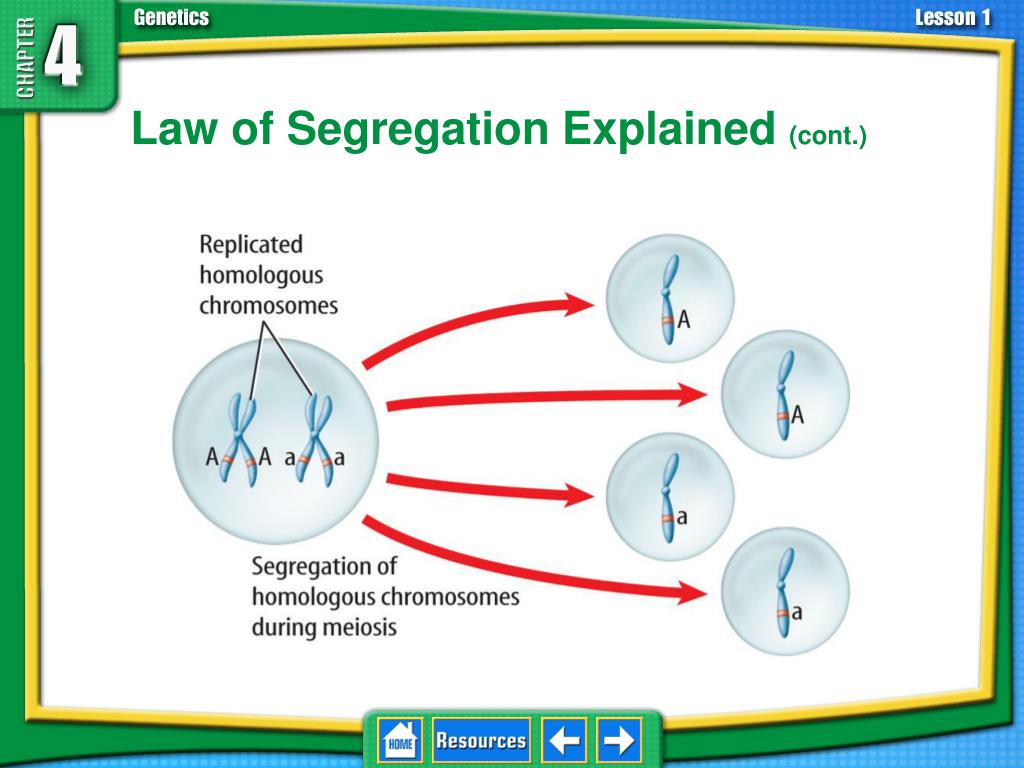 CHAPTER 4

Genetics

Lesson 1

Law of Segregation Explained (cont.)

Replicated homologous chromosomes

A A a a

A

A

a

a

Segregation of homologous chromosomes during meiosis

HOME

Resources